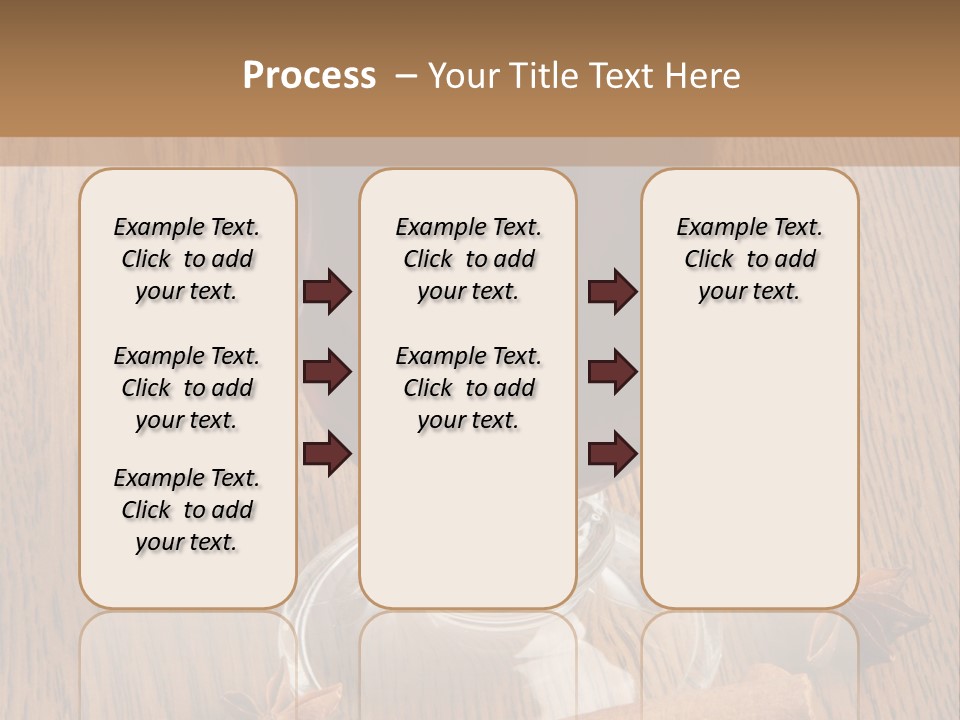 Process – Your Title Text Here

Example Text. Click to add your text.

Example Text. Click to add your text.

Example Text. Click to add your text.

Example Text. Click to add your text.

Example Text. Click to add your text.

Example Text. Click to add your text.